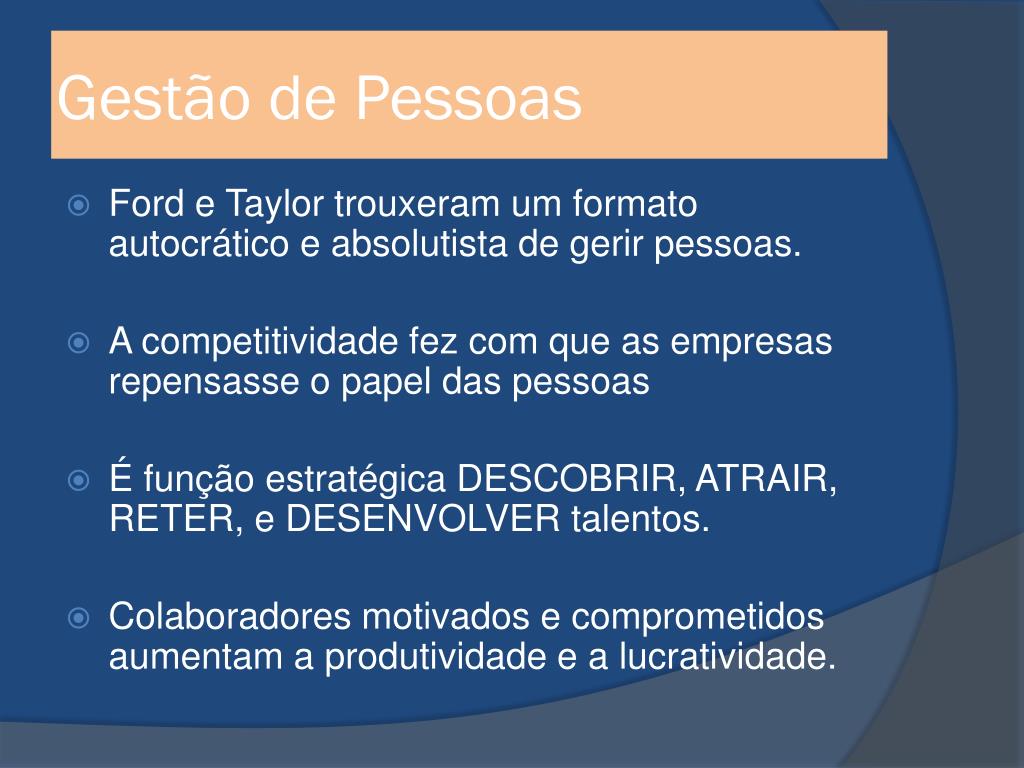 Gestão de Pessoas

Ford e Taylor trouxeram um formato autocrático e absolutista de gerir pessoas.

A competitividade fez com que as empresas repensasse o papel das pessoas

É função estratégica DESCOBRIR, ATRAIR, RETER, e DESENVOLVER talentos.

Colaboradores motivados e comprometidos aumentam a produtividade e a lucratividade.